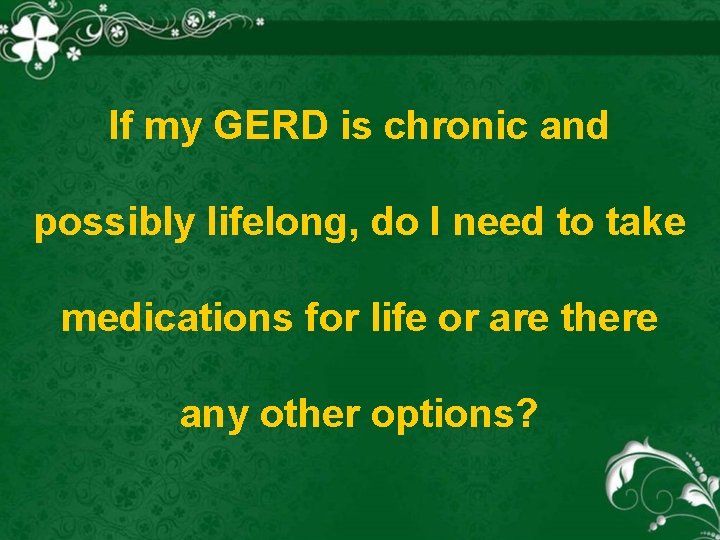 If my GERD is chronic and possibly lifelong, do I need to take medications for life or are there any other options?